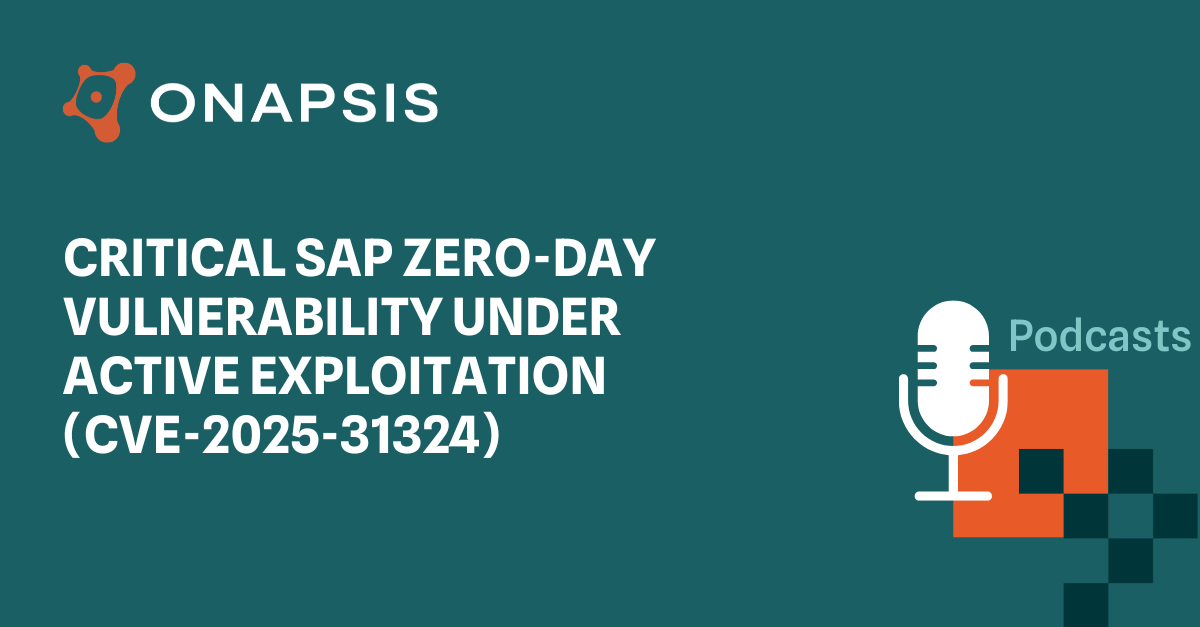 ONAPSIS

CRITICAL SAP ZERO-DAY VULNERABILITY UNDER ACTIVE EXPLOITATION (CVE-2025-31324)

Podcasts